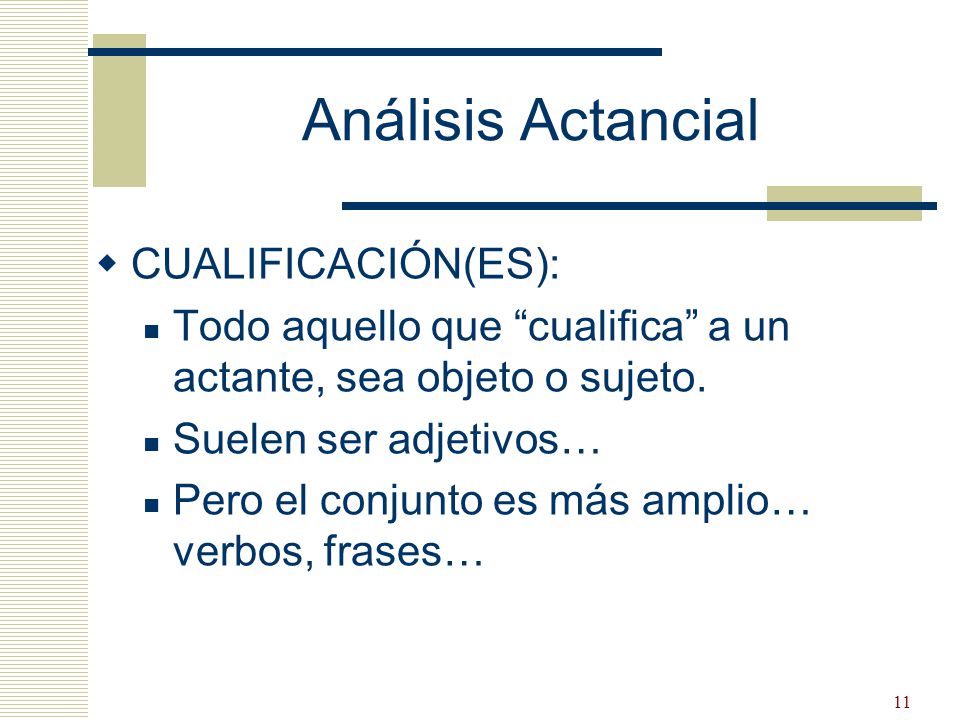 Análisis Actancial

CUALIFICACIÓN(ES):

Todo aquello que “cualifica” a un actante, sea objeto o sujeto.

Suelen ser adjetivos…

Pero el conjunto es más amplio… verbos, frases…

11